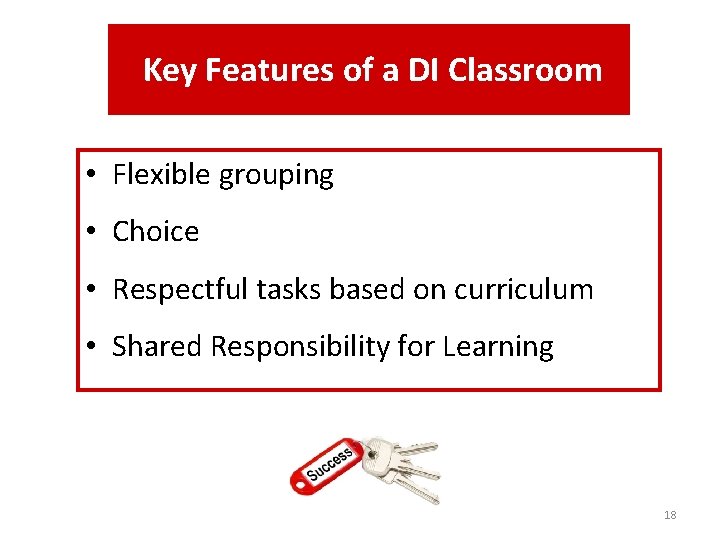 Key Features of a DI Classroom

• Flexible grouping
• Choice
• Respectful tasks based on curriculum
• Shared Responsibility for Learning

Success

18